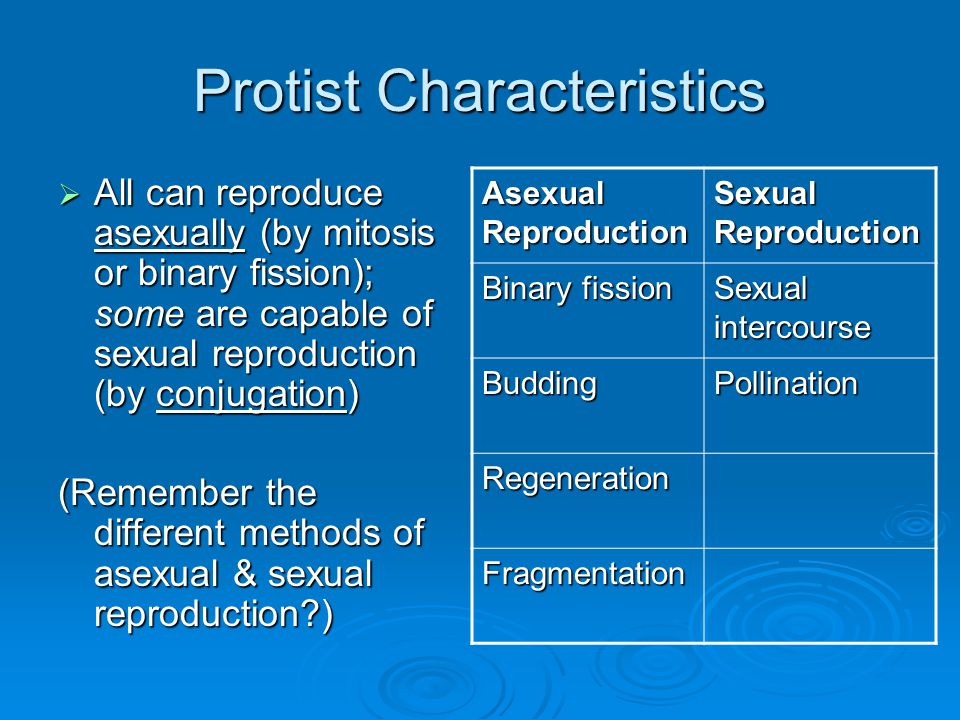 Protist Characteristics

➢ All can reproduce asexually (by mitosis or binary fission); some are capable of sexual reproduction (by conjugation)

(Remember the different methods of asexual & sexual reproduction?)

| Asexual Reproduction | Sexual Reproduction |
|---|---|
| Binary fission | Sexual intercourse |
| Budding | Pollination |
| Regeneration | |
| Fragmentation | |